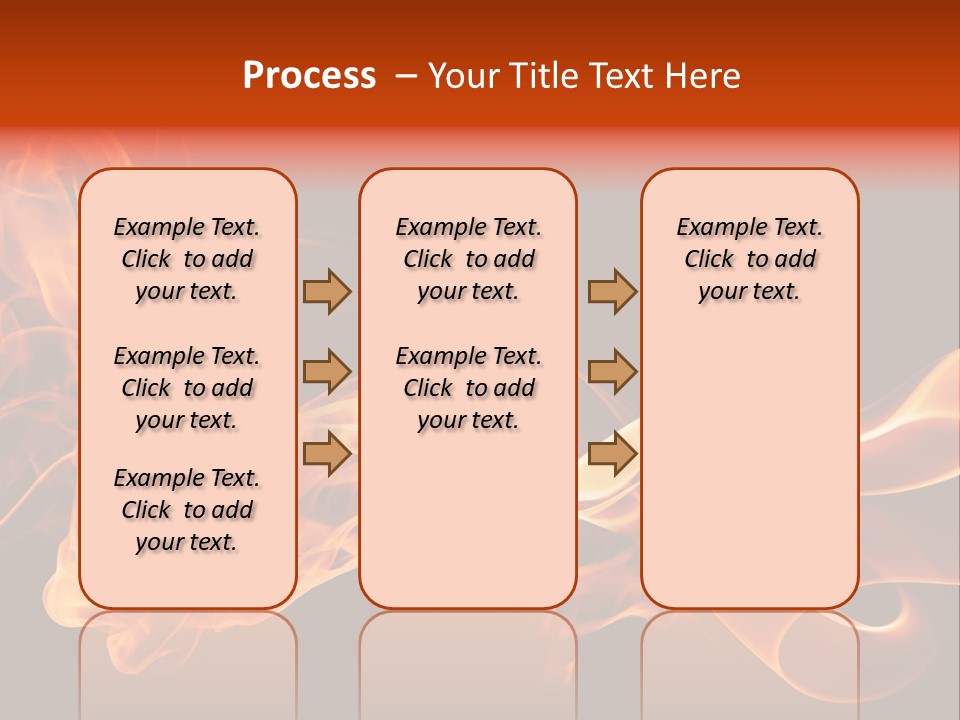 Process – Your Title Text Here

Example Text. Click to add your text.

Example Text. Click to add your text.

Example Text. Click to add your text.

Example Text. Click to add your text.

Example Text. Click to add your text.

Example Text. Click to add your text.